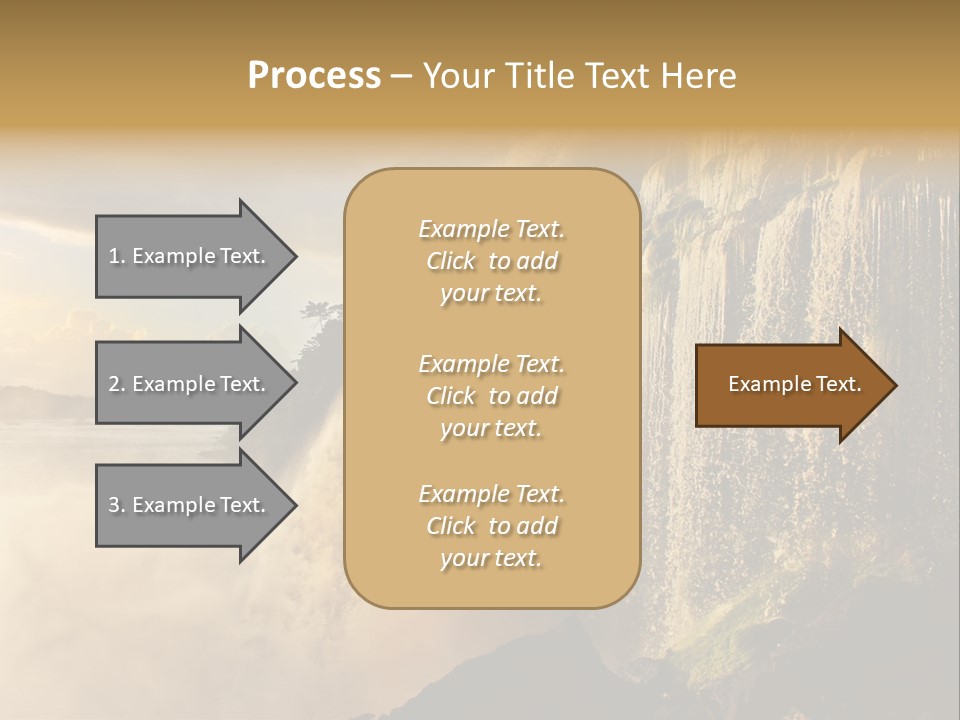 Process – Your Title Text Here

1. Example Text.

2. Example Text.

3. Example Text.

Example Text. Click to add your text.

Example Text. Click to add your text.

Example Text. Click to add your text.

Example Text.